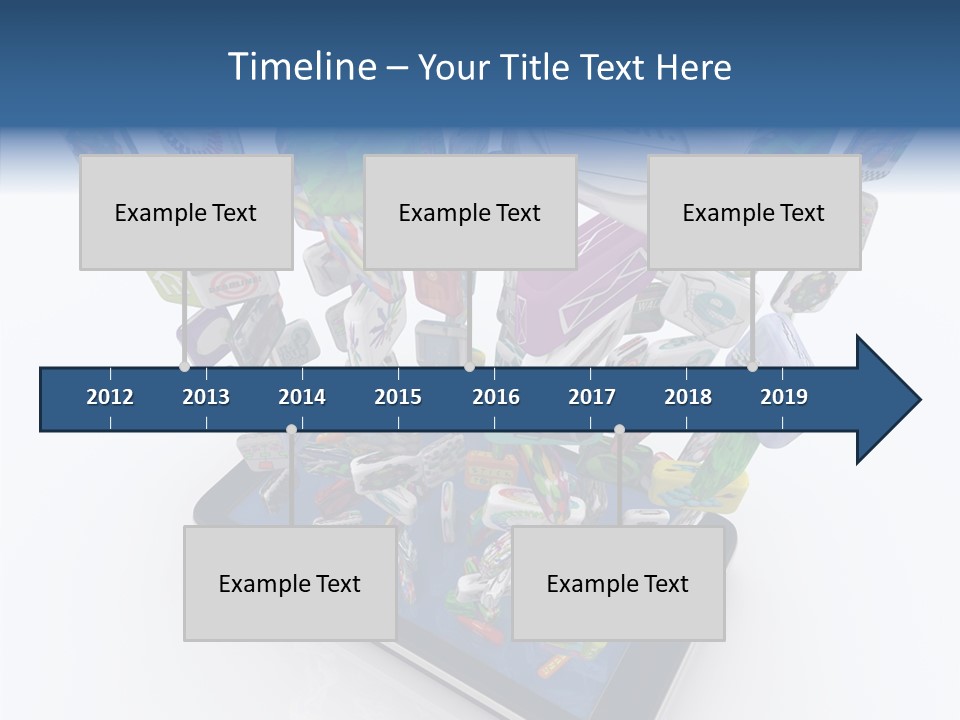 Timeline – Your Title Text Here

Example Text

Example Text

Example Text

2012 2013 2014 2015 2016 2017 2018 2019

Example Text

Example Text